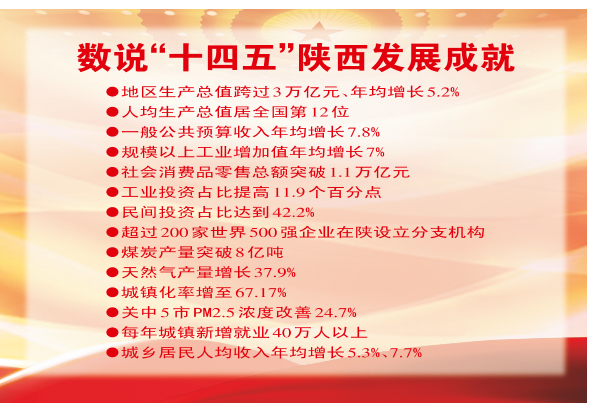 数说“十四五”陕西发展成就

●地区生产总值跨过3万亿元、年均增长5.2%
●人均生产总值居全国第12位
●一般公共预算收入年均增长7.8%
●规模以上工业增加值年均增长7%
●社会消费品零售总额突破1.1万亿元
●工业投资占比提高11.9个百分点
●民间投资占比达到42.2%
●超过200家世界500强企业在陕设立分支机构
●煤炭产量突破8亿吨
●天然气产量增长37.9%
●城镇化率增至67.17%
●关中5市PM2.5浓度改善24.7%
●每年城镇新增就业40万人以上
●城乡居民人均收入年均增长5.3%、7.7%